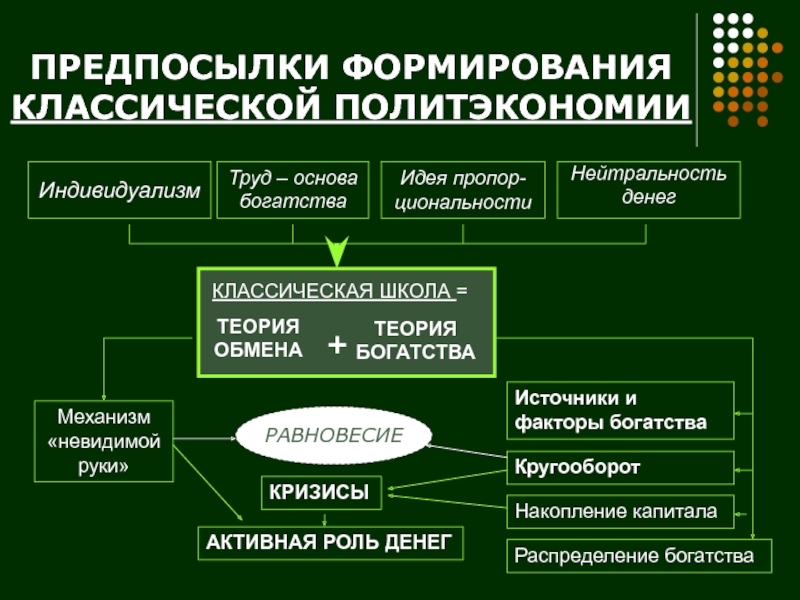 ПРЕДПОСЫЛКИ ФОРМИРОВАНИЯ КЛАССИЧЕСКОЙ ПОЛИТЭКОНОМИИ

Индивидуализм

Труд – основа богатства

Идея пропорциональности

Нейтральность денег

КЛАССИЧЕСКАЯ ШКОЛА =

ТЕОРИЯ ОБМЕНА + ТЕОРИЯ БОГАТСТВА

Механизм «невидимой руки»

РАВНОВЕСИЕ

КРИЗИСЫ

АКТИВНАЯ РОЛЬ ДЕНЕГ

Источники и факторы богатства

Кругооборот

Накопление капитала

Распределение богатства